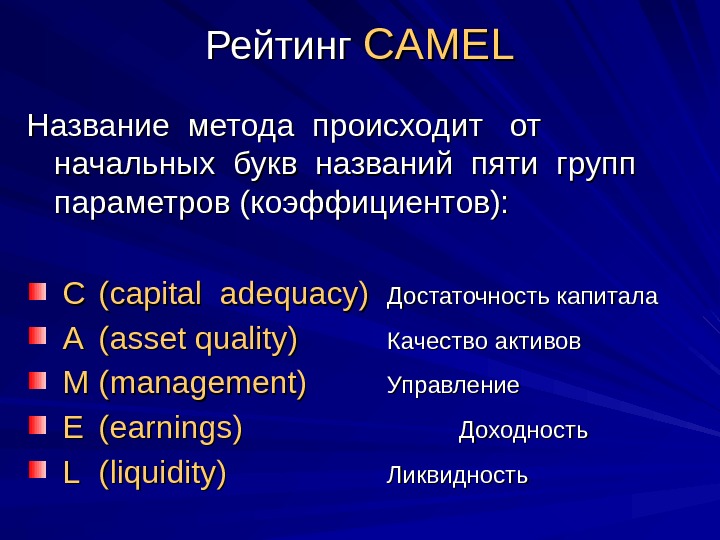 Рейтинг CAMEL

Название метода происходит от начальных букв названий пяти групп параметров (коэффициентов):

C (capital adequacy) Достаточность капитала
A (asset quality) Качество активов
M (management) Управление
E (earnings) Доходность
L (liquidity) Ликвидность